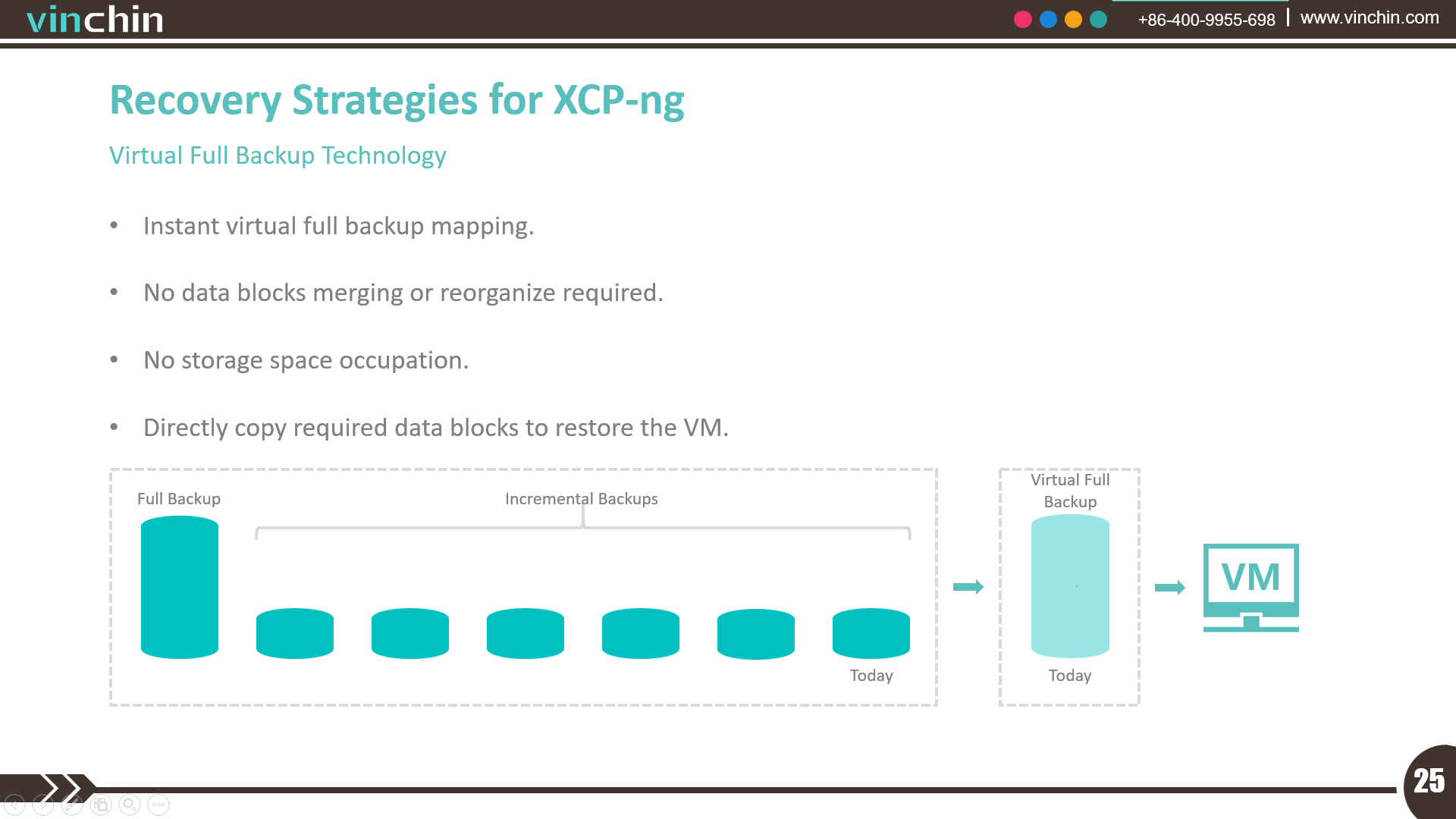 vinchin

+86-400-9955-698 | www.vinchin.com

Recovery Strategies for XCP-ng

Virtual Full Backup Technology

• Instant virtual full backup mapping.

• No data blocks merging or reorganize required.

• No storage space occupation.

• Directly copy required data blocks to restore the VM.

Full Backup

Incremental Backups

Today

Virtual Full Backup

Today

VM

25